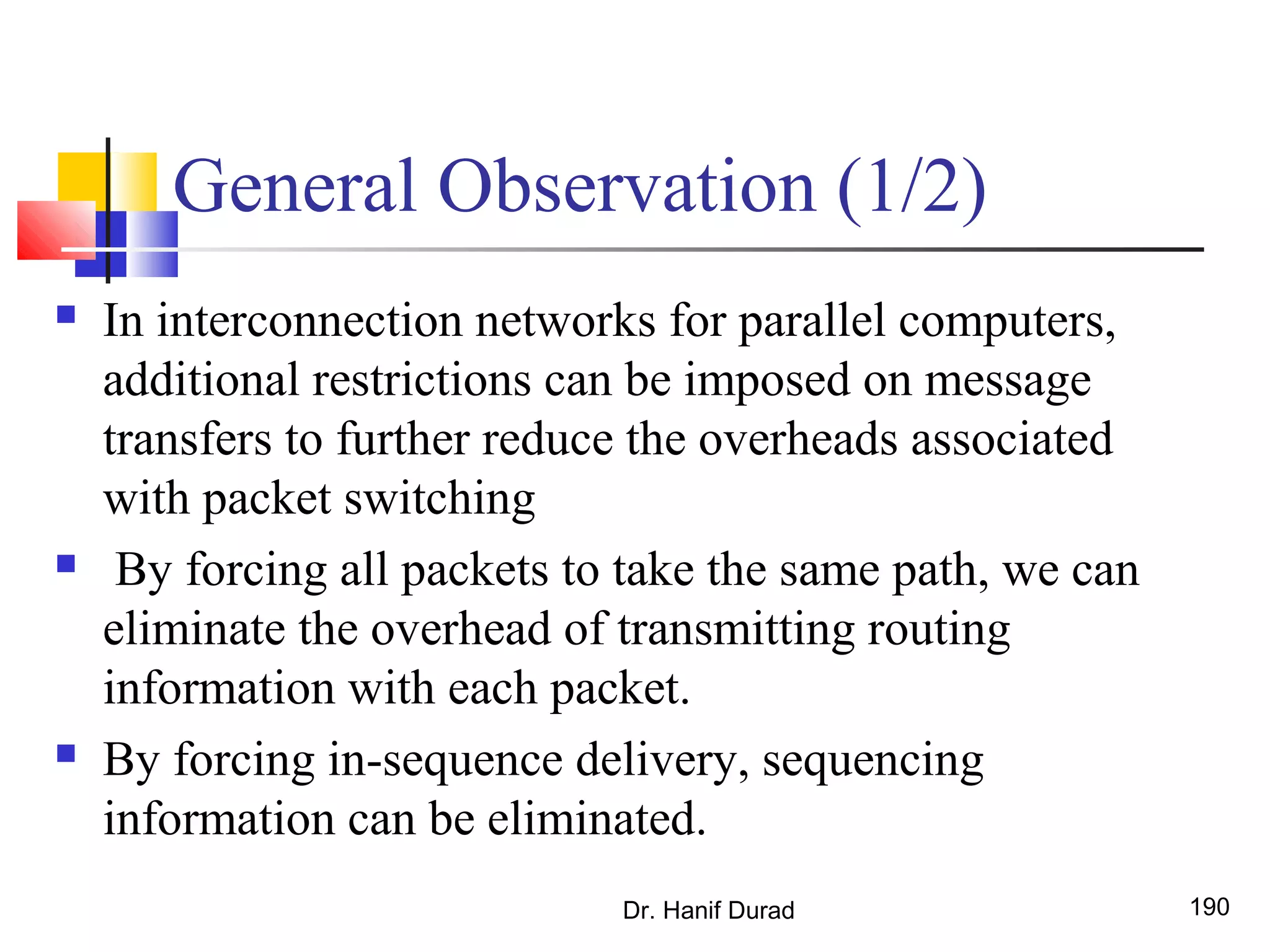 General Observation (1/2)

- In interconnection networks for parallel computers, additional restrictions can be imposed on message transfers to further reduce the overheads associated with packet switching
- By forcing all packets to take the same path, we can eliminate the overhead of transmitting routing information with each packet.
- By forcing in-sequence delivery, sequencing information can be eliminated.

Dr. Hanif Durad

190